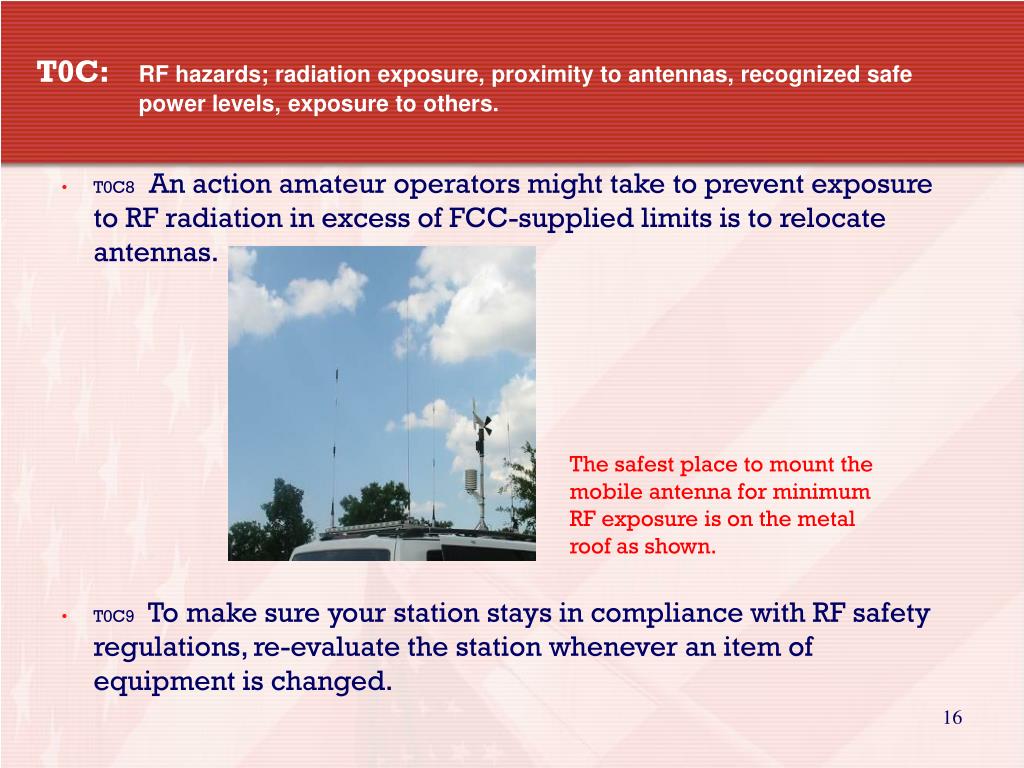 T0C: RF hazards; radiation exposure, proximity to antennas, recognized safe power levels, exposure to others.

• T0C8 An action amateur operators might take to prevent exposure to RF radiation in excess of FCC-supplied limits is to relocate antennas.

The safest place to mount the mobile antenna for minimum RF exposure is on the metal roof as shown.

• T0C9 To make sure your station stays in compliance with RF safety regulations, re-evaluate the station whenever an item of equipment is changed.

16